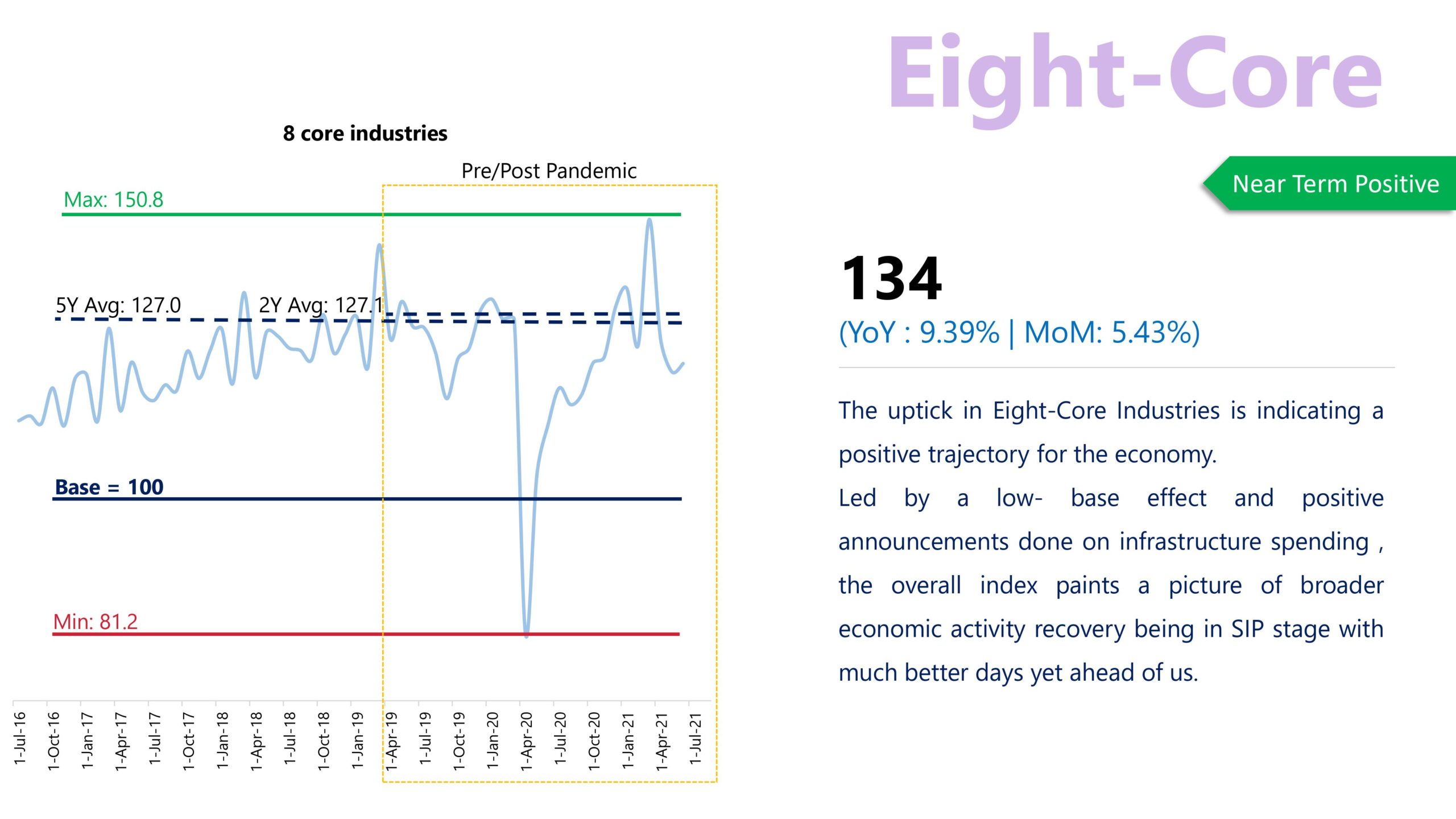 Eight-Core

8 core industries

Pre/Post Pandemic

Max: 150.8

5Y Avg: 127.0

2Y Avg: 127.1

Base = 100

Min: 81.2

1-Jul-16
1-Oct-16
1-Jan-17
1-Apr-17
1-Jul-17
1-Oct-17
1-Jan-18
1-Apr-18
1-Jul-18
1-Oct-18
1-Jan-19
1-Apr-19
1-Jul-19
1-Oct-19
1-Jan-20
1-Apr-20
1-Jul-20
1-Oct-20
1-Jan-21
1-Apr-21
1-Jul-21

Near Term Positive

134

(YoY : 9.39% | MoM: 5.43%)

The uptick in Eight-Core Industries is indicating a positive trajectory for the economy.

Led by a low- base effect and positive announcements done on infrastructure spending , the overall index paints a picture of broader economic activity recovery being in SIP stage with much better days yet ahead of us.